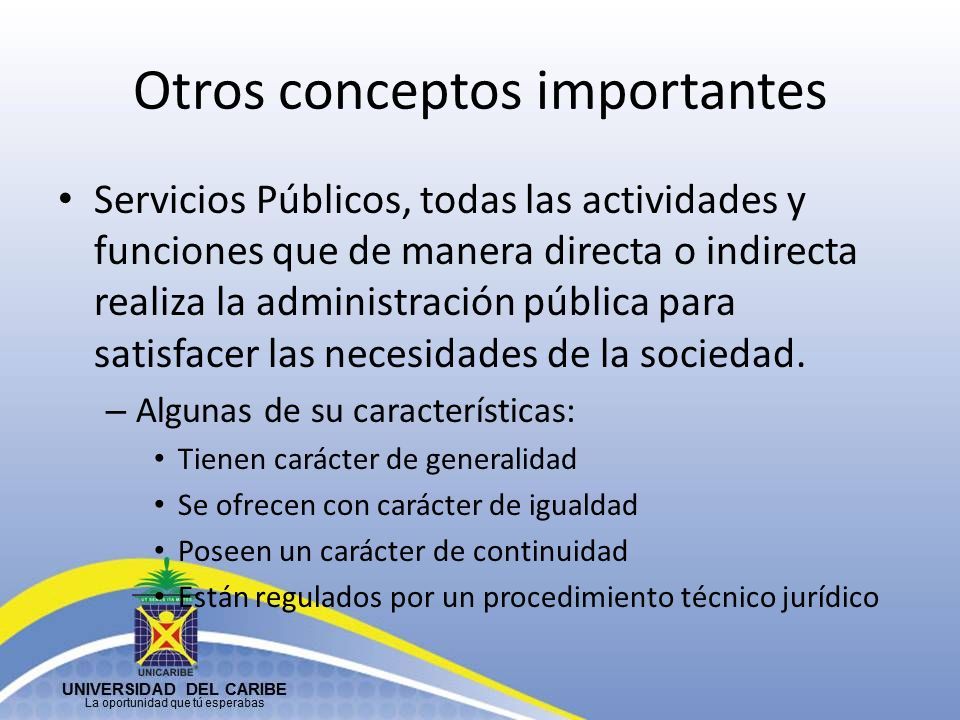 Otros conceptos importantes

• Servicios Públicos, todas las actividades y funciones que de manera directa o indirecta realiza la administración pública para satisfacer las necesidades de la sociedad.

– Algunas de su características:

• Tienen carácter de generalidad

• Se ofrecen con carácter de igualdad

• Poseen un carácter de continuidad

• Están regulados por un procedimiento técnico jurídico

UNICARIBE
UNIVERSIDAD DEL CARIBE
La oportunidad que tú esperabas